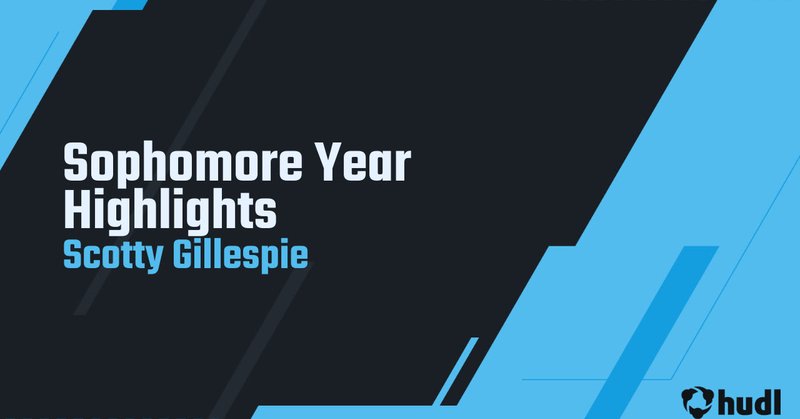 Sophomore Year Highlights
Scotty Gillespie

hudl